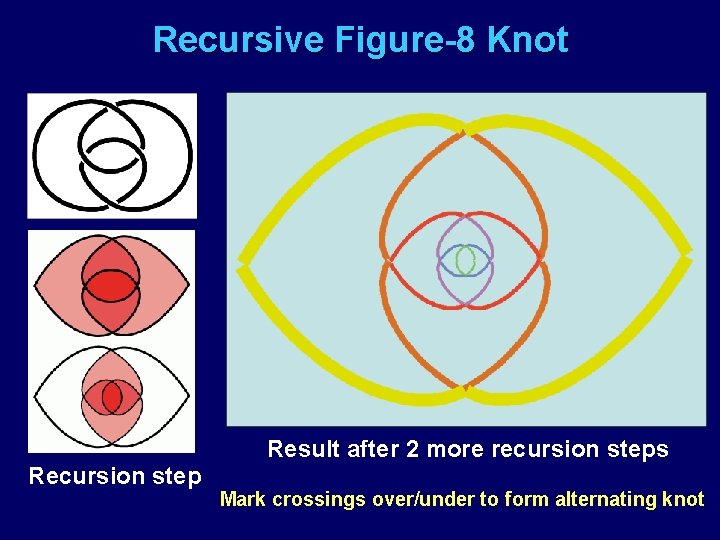 Recursive Figure-8 Knot

Recursion step

Result after 2 more recursion steps

Mark crossings over/under to form alternating knot